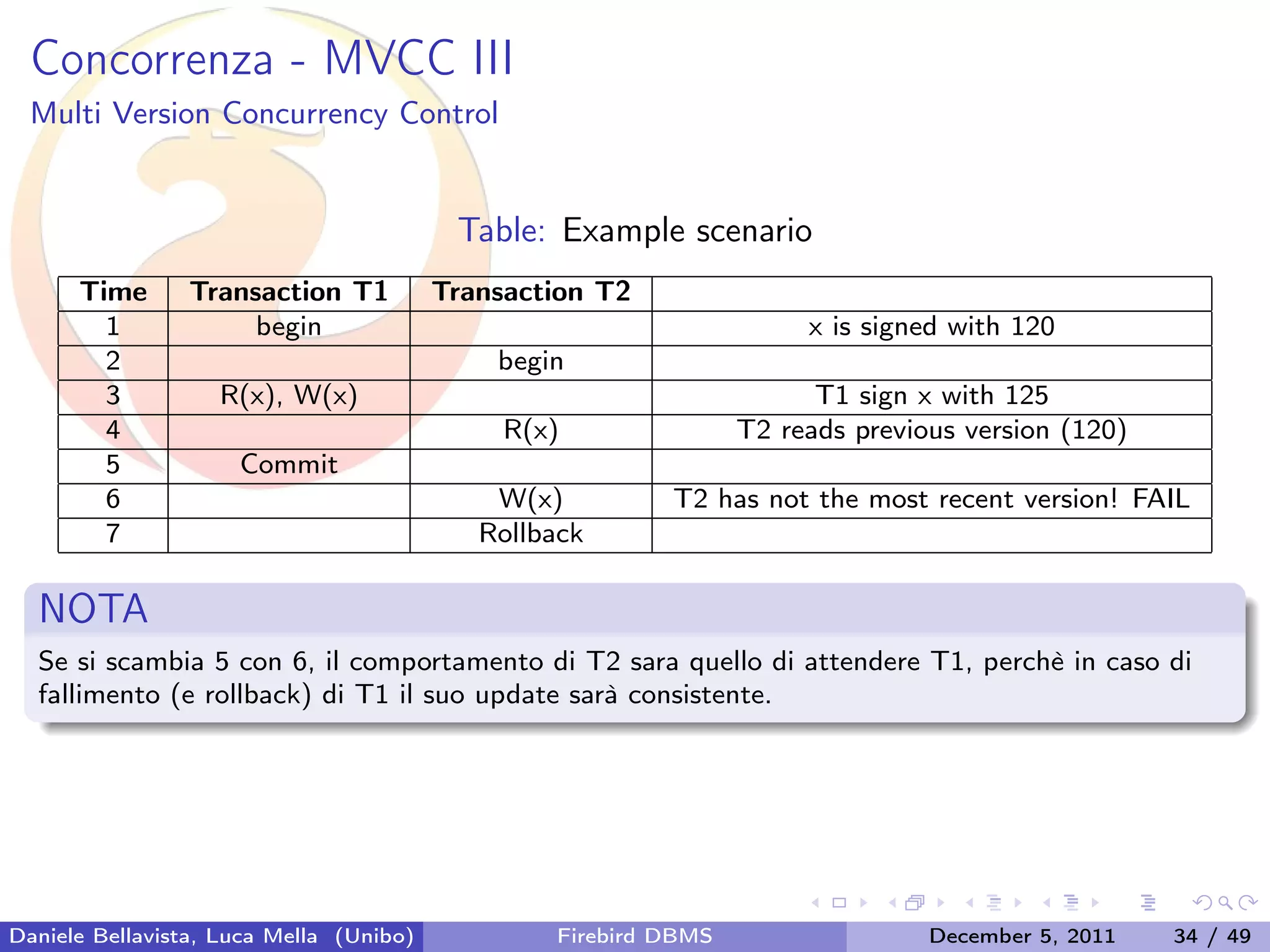 Concorrenza - MVCC III
Multi Version Concurrency Control

Table: Example scenario

| Time | Transaction T1 | Transaction T2 | |
|---|---|---|---|
| 1 | begin | | x is signed with 120 |
| 2 | | begin | |
| 3 | R(x), W(x) | | T1 sign x with 125 |
| 4 | | R(x) | T2 reads previous version (120) |
| 5 | Commit | | |
| 6 | | W(x) | T2 has not the most recent version! FAIL |
| 7 | | Rollback | |

NOTA
Se si scambia 5 con 6, il comportamento di T2 sara quello di attendere T1, perchè in caso di fallimento (e rollback) di T1 il suo update sarà consistente.

Daniele Bellavista, Luca Mella (Unibo) Firebird DBMS December 5, 2011 34 / 49